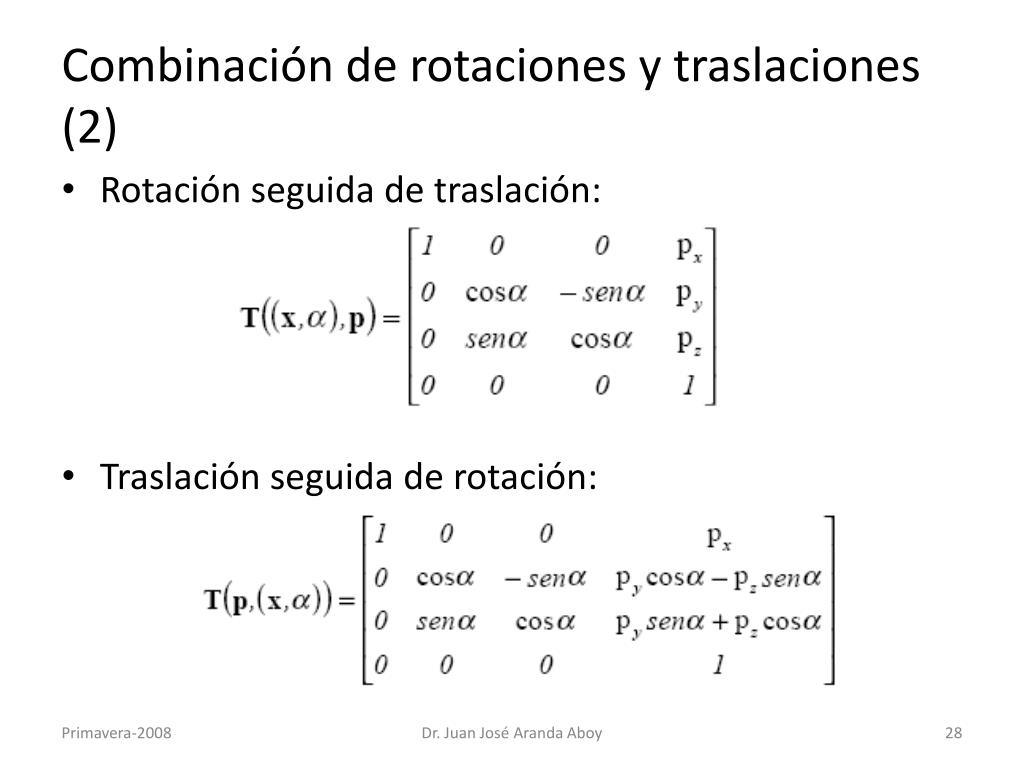 Combinación de rotaciones y traslaciones (2)

• Rotación seguida de traslación:

$\mathbf{T}((\mathbf{x},\alpha),\mathbf{p}) = \begin{bmatrix} 1 & 0 & 0 & p_x \\ 0 & \cos\alpha & -sen\alpha & p_y \\ 0 & sen\alpha & \cos\alpha & p_z \\ 0 & 0 & 0 & 1 \end{bmatrix}$

• Traslación seguida de rotación:

$\mathbf{T}(\mathbf{p},(\mathbf{x},\alpha)) = \begin{bmatrix} 1 & 0 & 0 & p_x \\ 0 & \cos\alpha & -sen\alpha & p_y\cos\alpha - p_z sen\alpha \\ 0 & sen\alpha & \cos\alpha & p_y sen\alpha + p_z\cos\alpha \\ 0 & 0 & 0 & 1 \end{bmatrix}$

Primavera-2008

Dr. Juan José Aranda Aboy

28